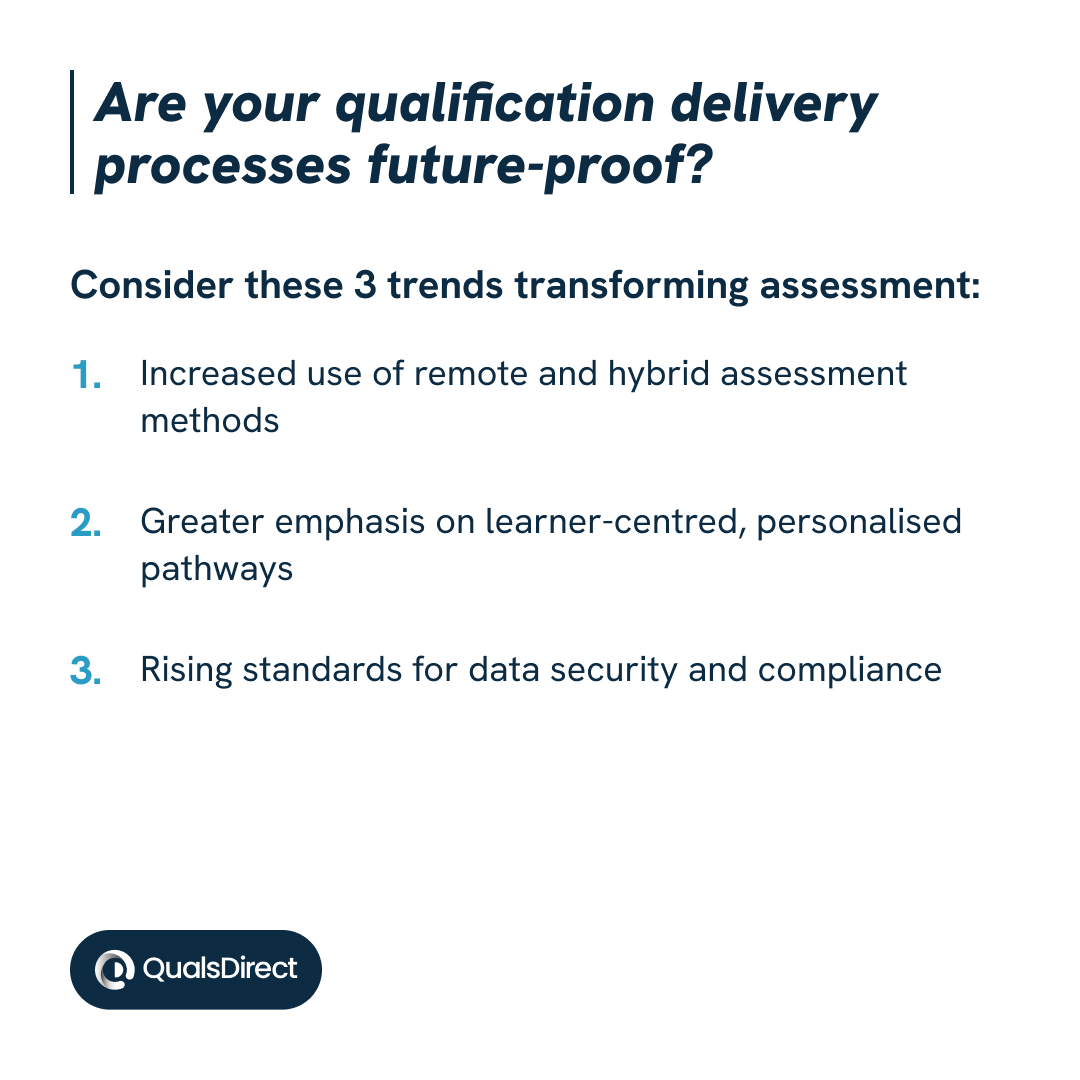 Are your qualification delivery processes future-proof?

Consider these 3 trends transforming assessment:

1. Increased use of remote and hybrid assessment methods

2. Greater emphasis on learner-centred, personalised pathways

3. Rising standards for data security and compliance

QualsDirect